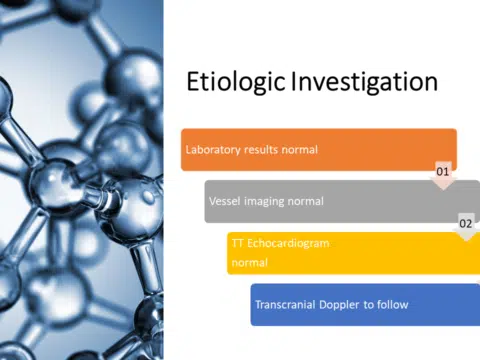 Etiologic Investigation

Laboratory results normal

01

Vessel imaging normal

02

TT Echocardiogram normal

Transcranial Doppler to follow